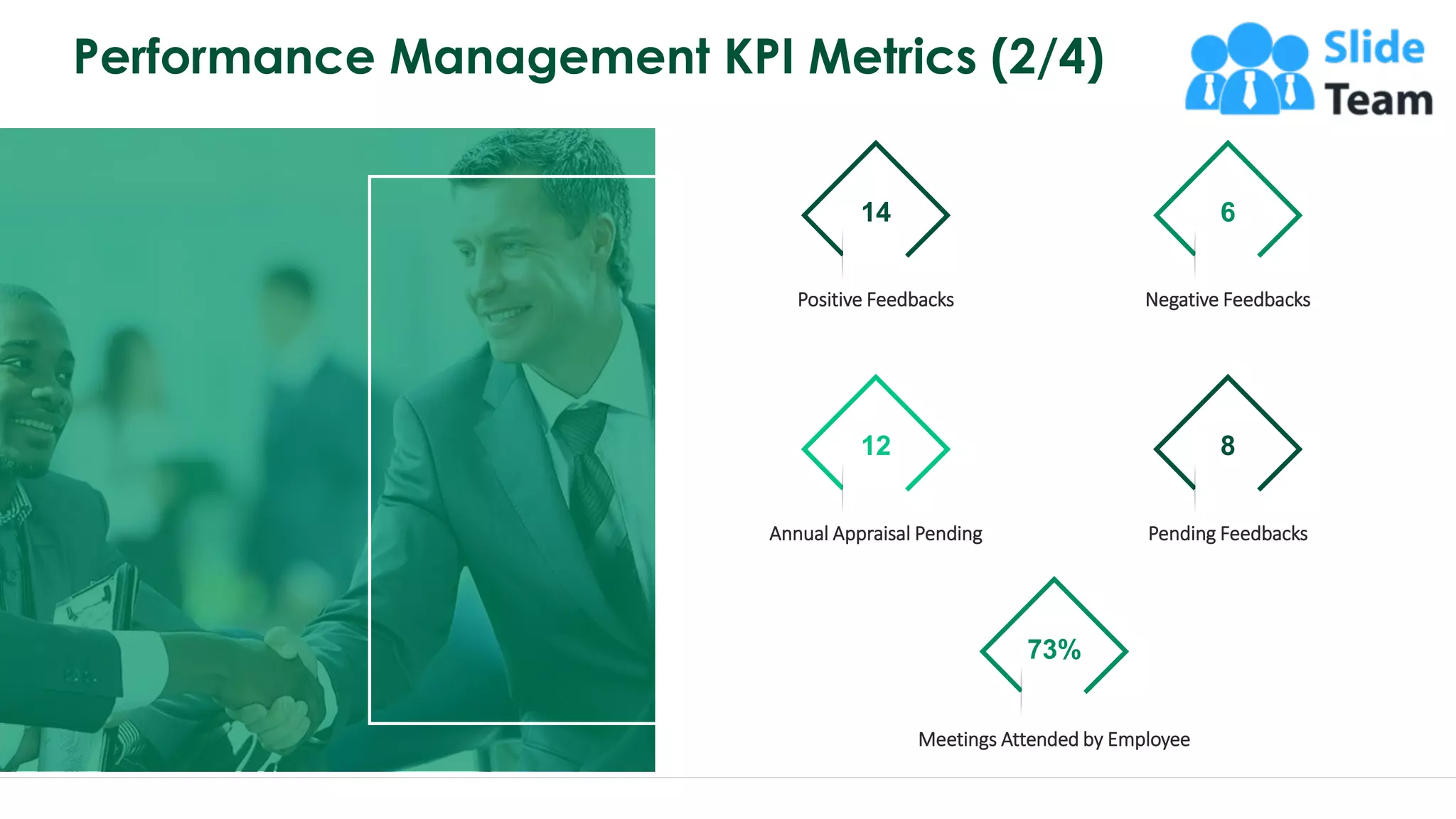 Performance Management KPI Metrics (2/4)

Slide Team

14

Positive Feedbacks

6

Negative Feedbacks

12

Annual Appraisal Pending

8

Pending Feedbacks

73%

Meetings Attended by Employee